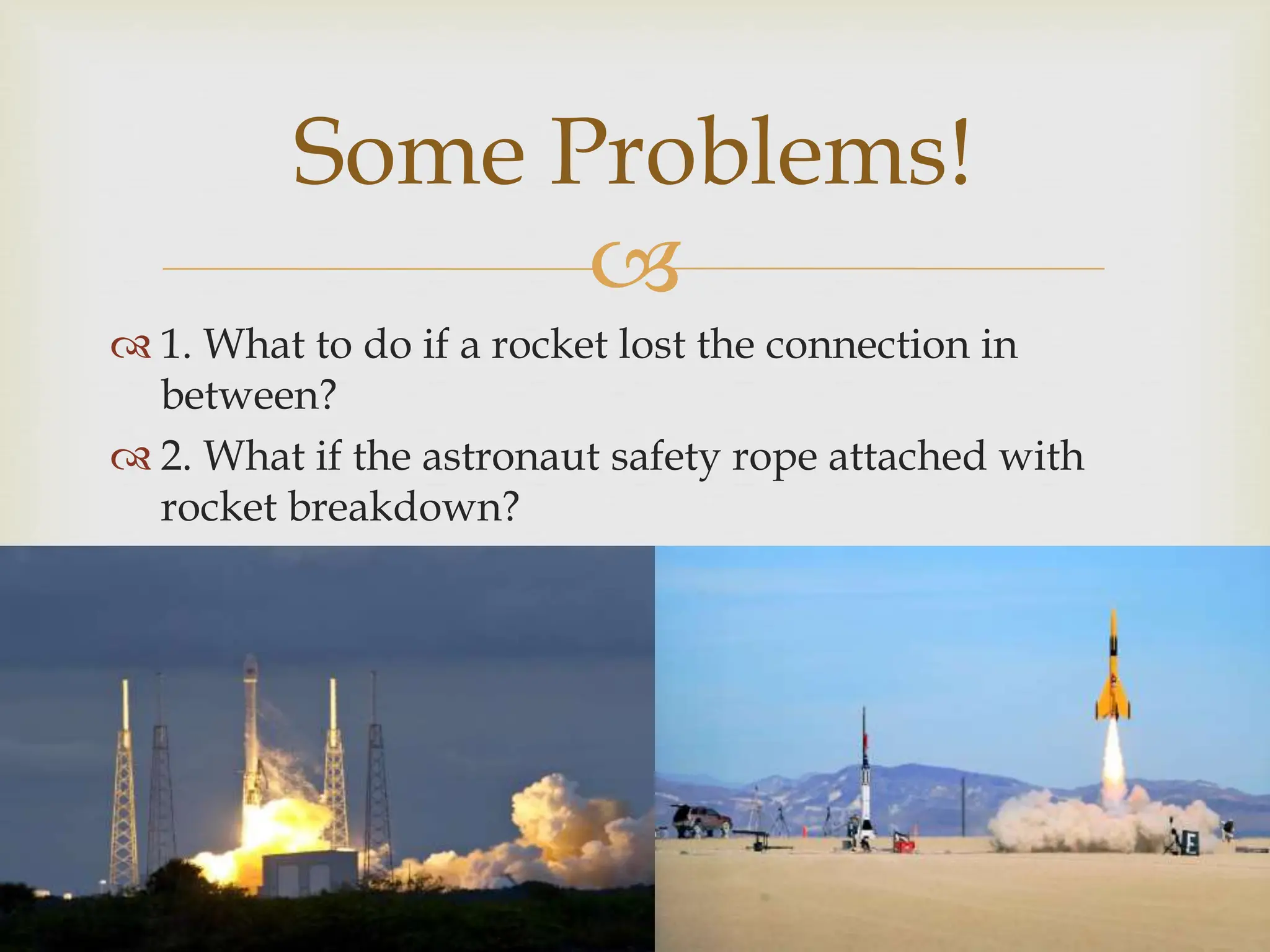 Some Problems!

1. What to do if a rocket lost the connection in between?

2. What if the astronaut safety rope attached with rocket breakdown?

E